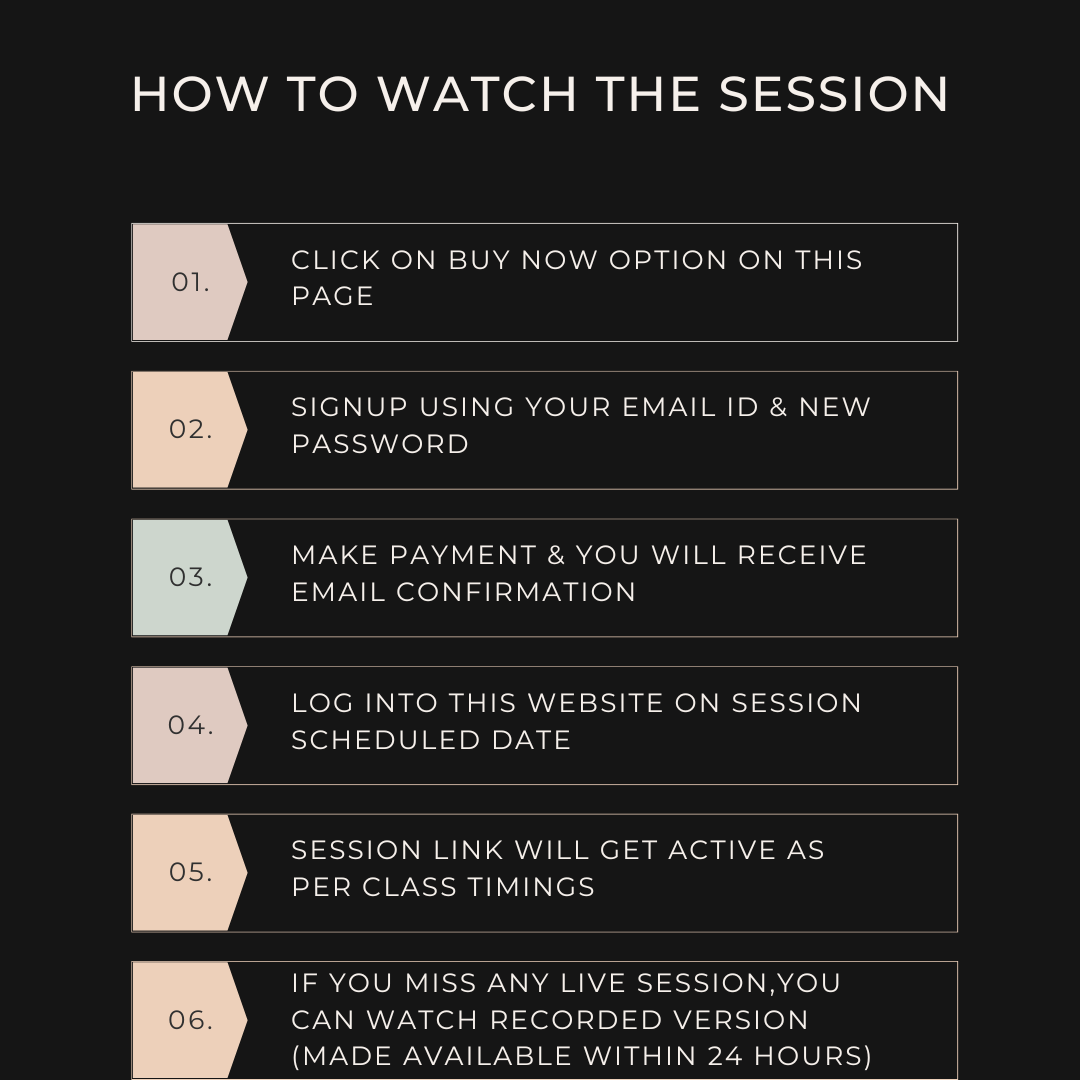 HOW TO WATCH THE SESSION

01.
CLICK ON BUY NOW OPTION ON THIS PAGE

02.
SIGNUP USING YOUR EMAIL ID & NEW PASSWORD

03.
MAKE PAYMENT & YOU WILL RECEIVE EMAIL CONFIRMATION

04.
LOG INTO THIS WEBSITE ON SESSION SCHEDULED DATE

05.
SESSION LINK WILL GET ACTIVE AS PER CLASS TIMINGS

06.
IF YOU MISS ANY LIVE SESSION,YOU CAN WATCH RECORDED VERSION (MADE AVAILABLE WITHIN 24 HOURS)